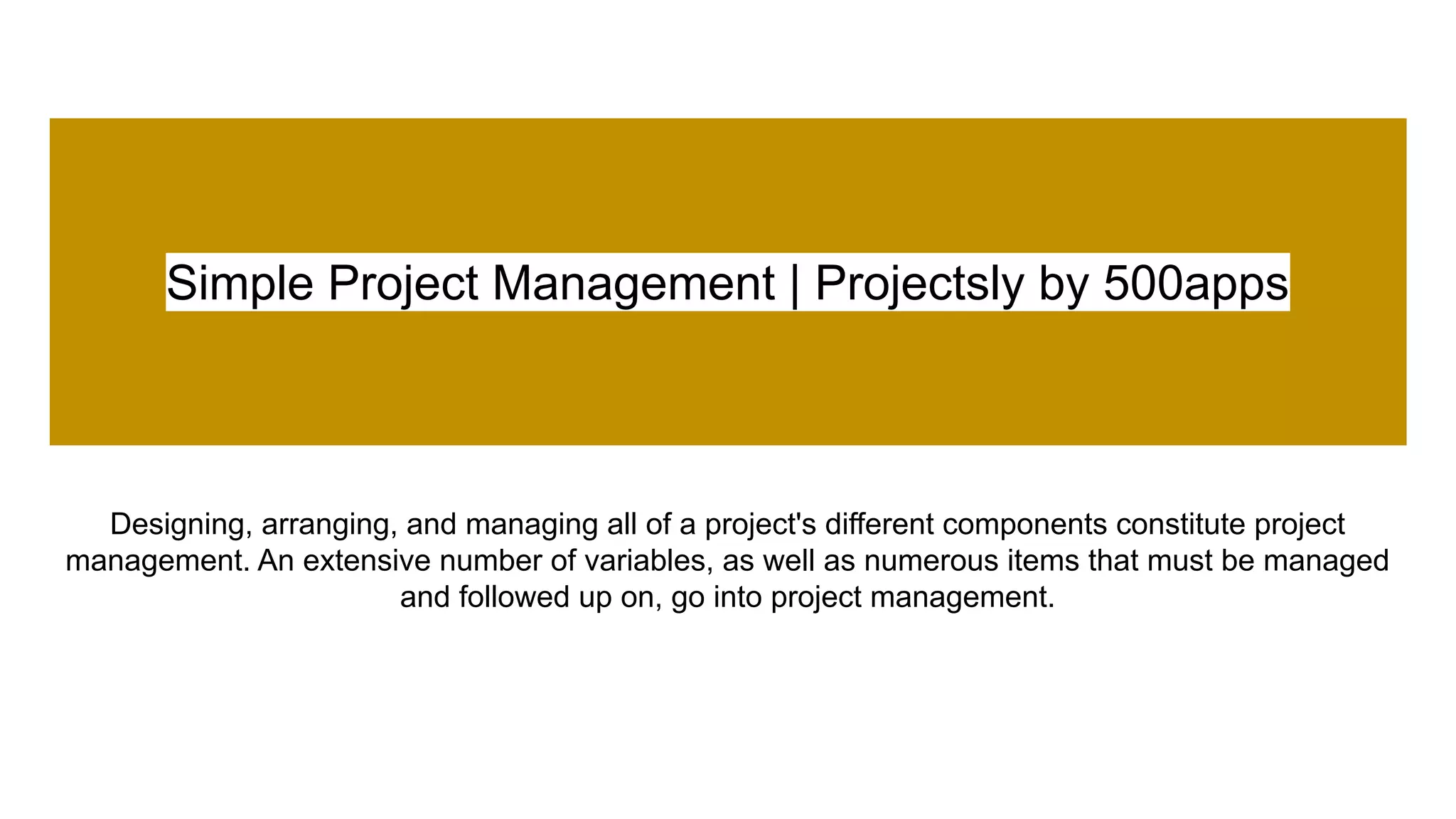 Simple Project Management | Projectsly by 500apps

Designing, arranging, and managing all of a project's different components constitute project management. An extensive number of variables, as well as numerous items that must be managed and followed up on, go into project management.